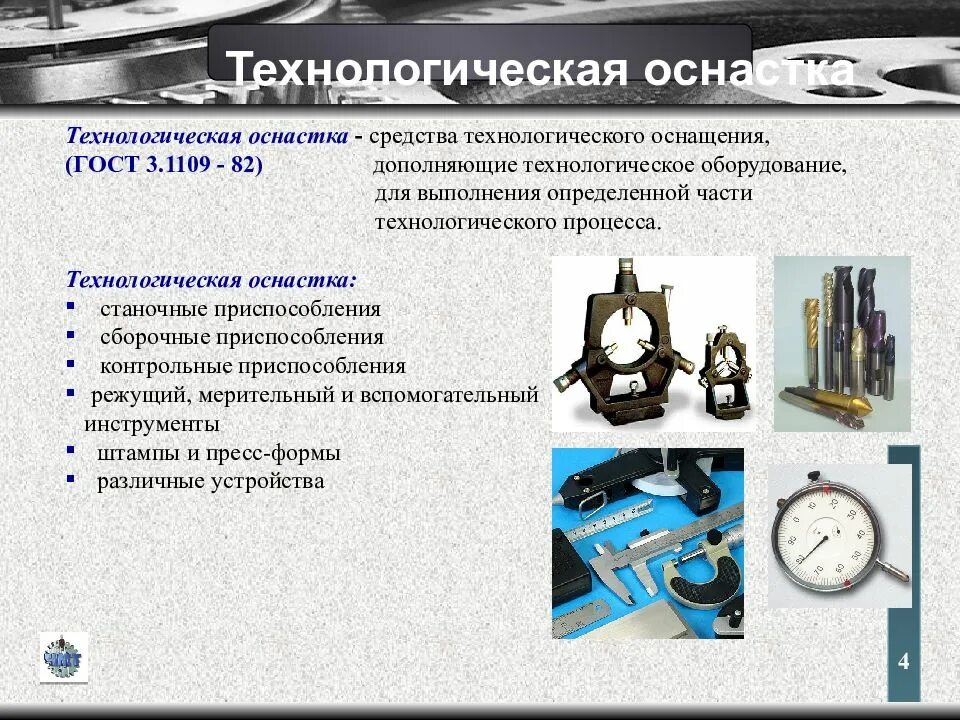 Технологическая оснастка

Технологическая оснастка - средства технологического оснащения,
(ГОСТ 3.1109 - 82) дополняющие технологическое оборудование, для выполнения определенной части технологического процесса.

Технологическая оснастка:
▪ станочные приспособления
▪ сборочные приспособления
▪ контрольные приспособления
▪ режущий, мерительный и вспомогательный инструменты
▪ штампы и пресс-формы
▪ различные устройства

4